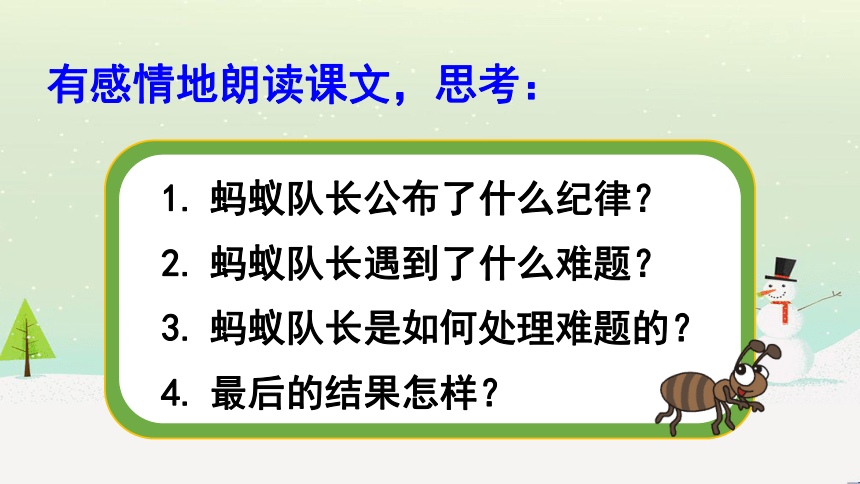 有感情地朗读课文，思考：

1. 蚂蚁队长公布了什么纪律？

2. 蚂蚁队长遇到了什么难题？

3. 蚂蚁队长是如何处理难题的？

4. 最后的结果怎样？